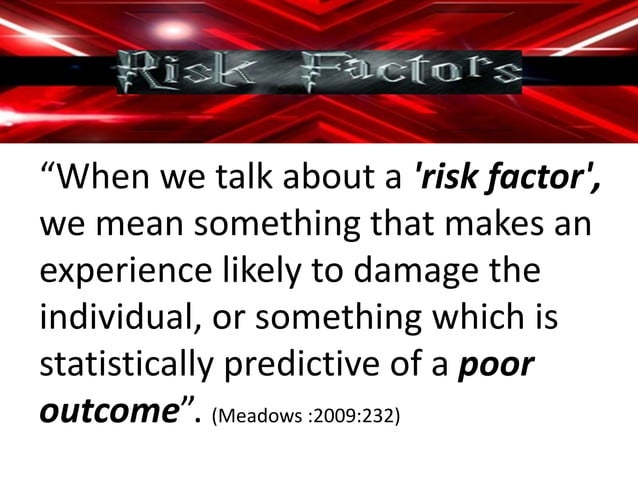 Risk Factors

“When we talk about a 'risk factor', we mean something that makes an experience likely to damage the individual, or something which is statistically predictive of a poor outcome”. (Meadows :2009:232)